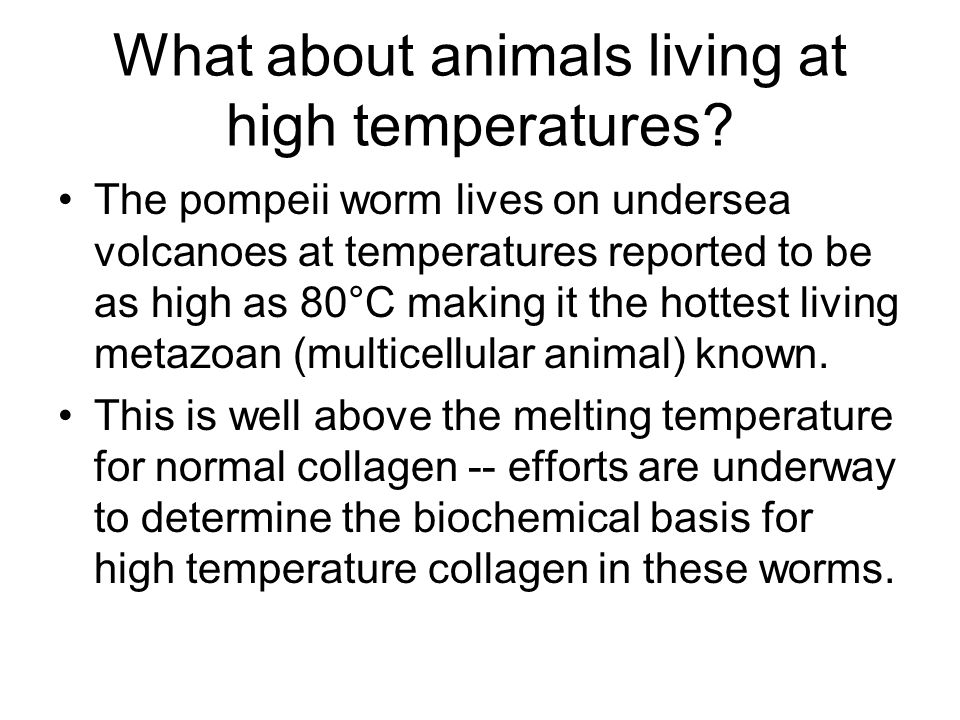 What about animals living at high temperatures?

• The pompeii worm lives on undersea volcanoes at temperatures reported to be as high as 80°C making it the hottest living metazoan (multicellular animal) known.

• This is well above the melting temperature for normal collagen -- efforts are underway to determine the biochemical basis for high temperature collagen in these worms.